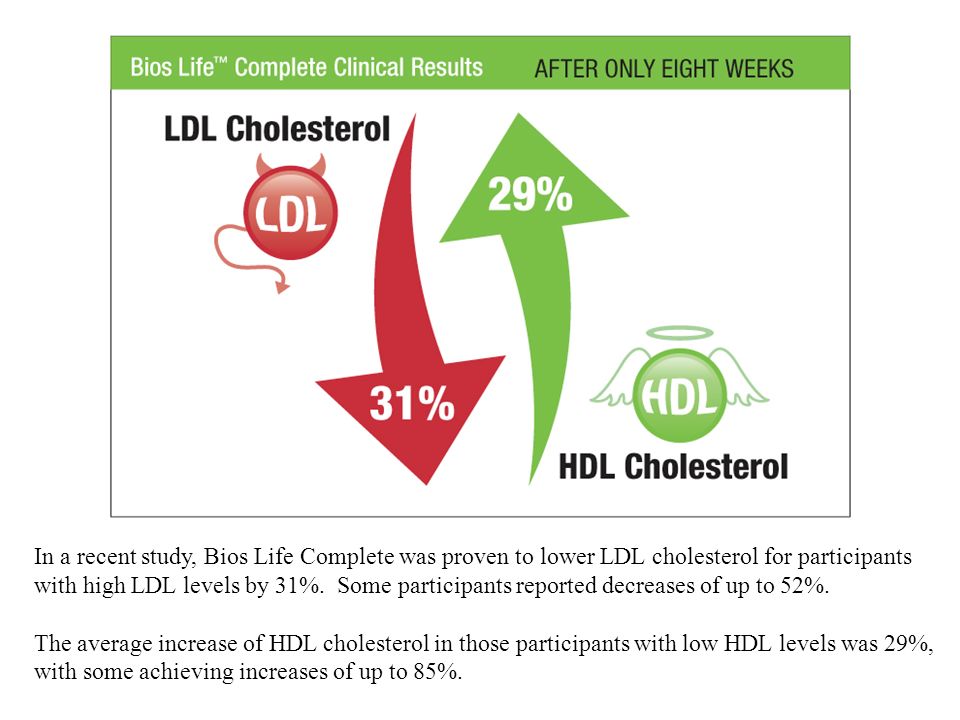 Bios Life™ Complete Clinical Results AFTER ONLY EIGHT WEEKS

LDL Cholesterol

LDL

29%

31%

HDL

HDL Cholesterol

In a recent study, Bios Life Complete was proven to lower LDL cholesterol for participants with high LDL levels by 31%. Some participants reported decreases of up to 52%.

The average increase of HDL cholesterol in those participants with low HDL levels was 29%, with some achieving increases of up to 85%.